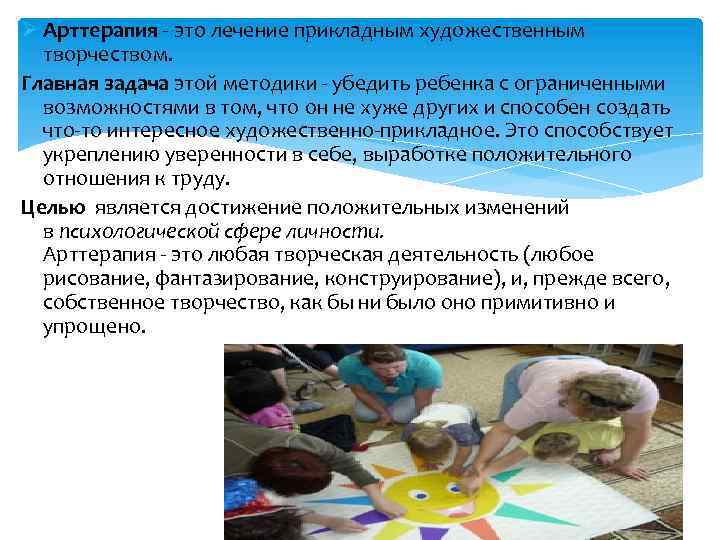 Арттерапия - это лечение прикладным художественным творчеством.

Главная задача этой методики - убедить ребенка с ограниченными возможностями в том, что он не хуже других и способен создать что-то интересное художественно-прикладное. Это способствует укреплению уверенности в себе, выработке положительного отношения к труду.

Целью является достижение положительных изменений в психологической сфере личности.
Арттерапия - это любая творческая деятельность (любое рисование, фантазирование, конструирование), и, прежде всего, собственное творчество, как бы ни было оно примитивно и упрощено.